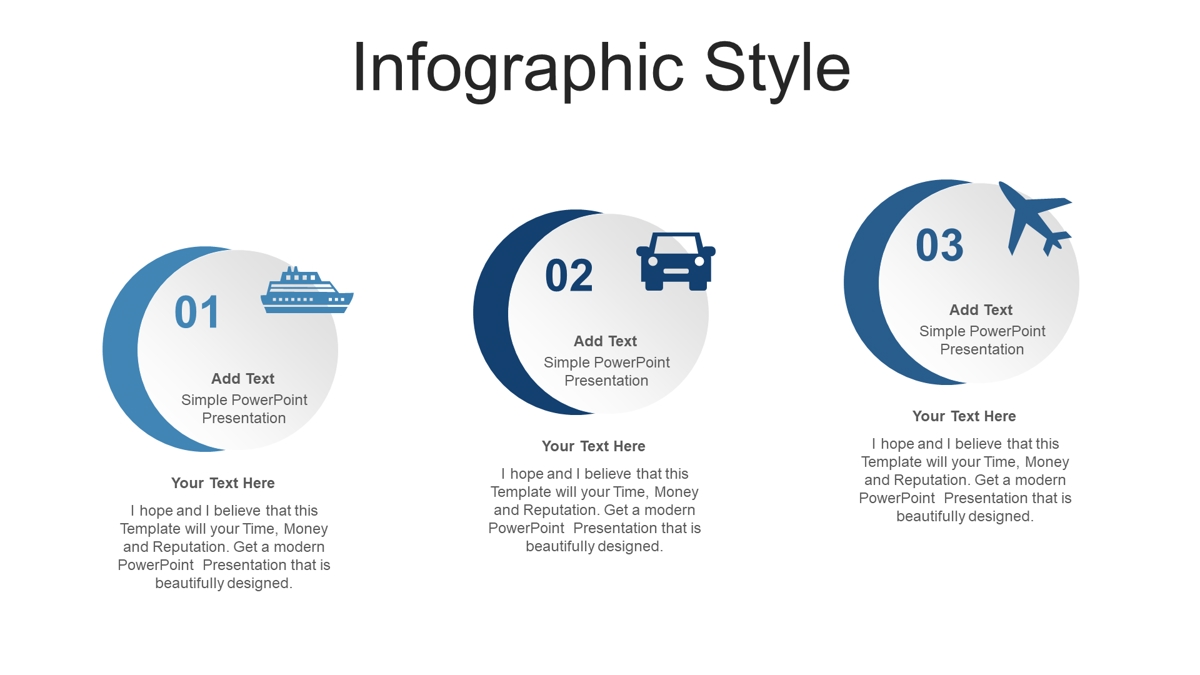 Infographic Style

01

Add Text
Simple PowerPoint Presentation

Your Text Here

I hope and I believe that this Template will your Time, Money and Reputation. Get a modern PowerPoint Presentation that is beautifully designed.

02

Add Text
Simple PowerPoint Presentation

Your Text Here

I hope and I believe that this Template will your Time, Money and Reputation. Get a modern PowerPoint Presentation that is beautifully designed.

03

Add Text
Simple PowerPoint Presentation

Your Text Here

I hope and I believe that this Template will your Time, Money and Reputation. Get a modern PowerPoint Presentation that is beautifully designed.